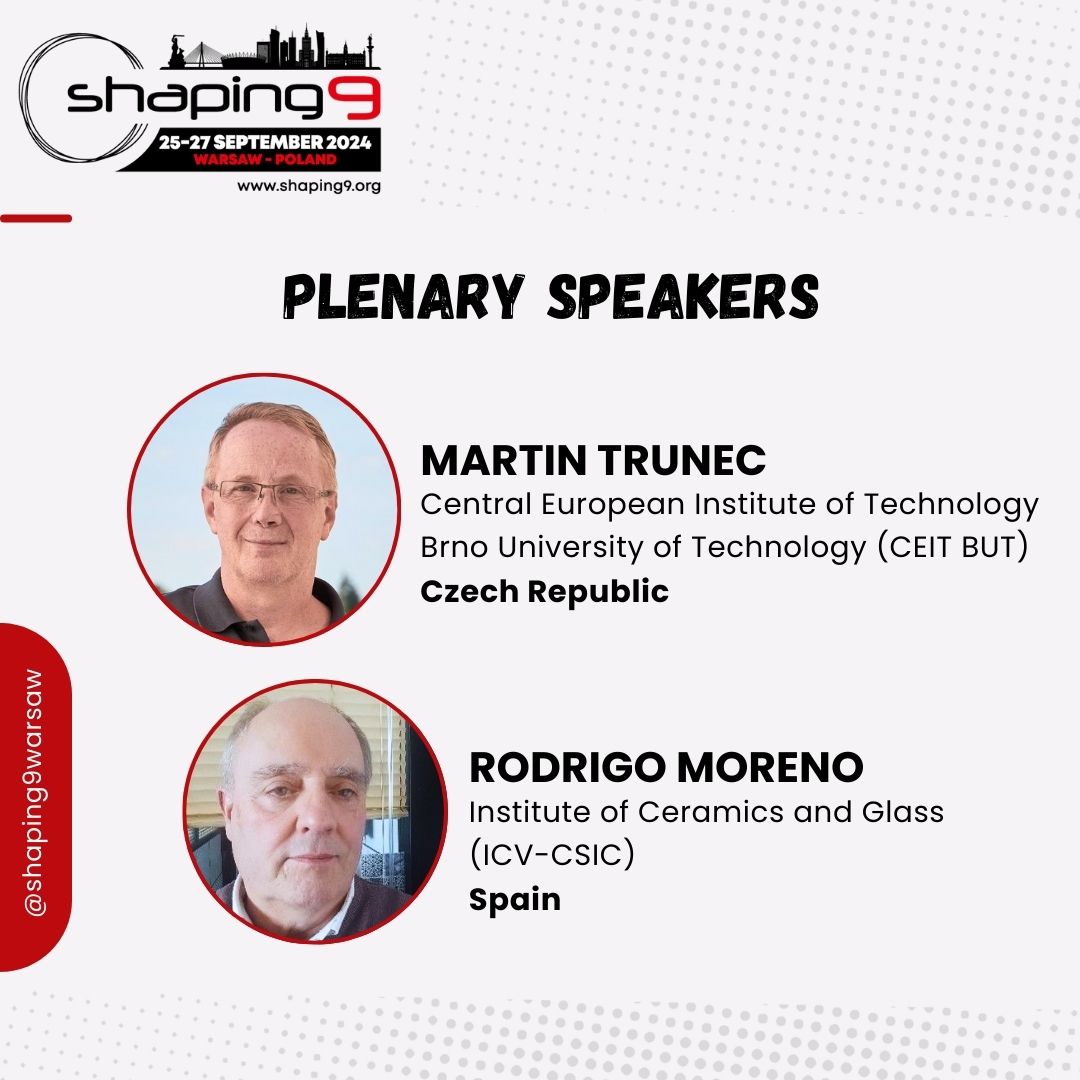 shaping9
25-27 SEPTEMBER 2024
WARSAW - POLAND
www.shaping9.org

PLENARY SPEAKERS

MARTIN TRUNEC
Central European Institute of Technology
Brno University of Technology (CEIT BUT)
Czech Republic

RODRIGO MORENO
Institute of Ceramics and Glass (ICV-CSIC)
Spain

@shaping9warsaw